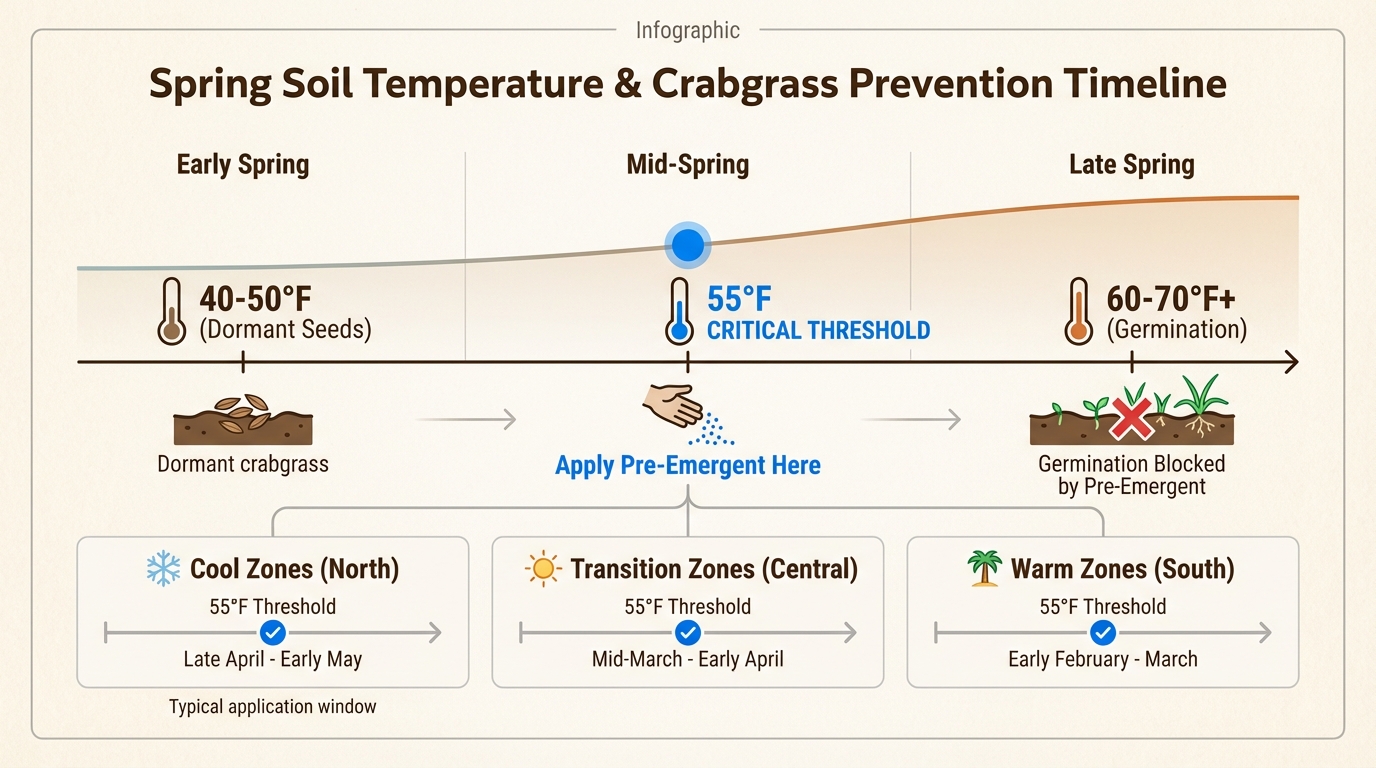 Infographic

Spring Soil Temperature & Crabgrass Prevention Timeline

Early Spring

Mid-Spring

Late Spring

40-50°F
(Dormant Seeds)

55°F
CRITICAL THRESHOLD

60-70°F+
(Germination)

Dormant crabgrass

Apply Pre-Emergent Here

Germination Blocked by Pre-Emergent

Cool Zones (North)
55°F Threshold
Late April - Early May

Transition Zones (Central)
55°F Threshold
Mid-March - Early April

Warm Zones (South)
55°F Threshold
Early February - March

Typical application window